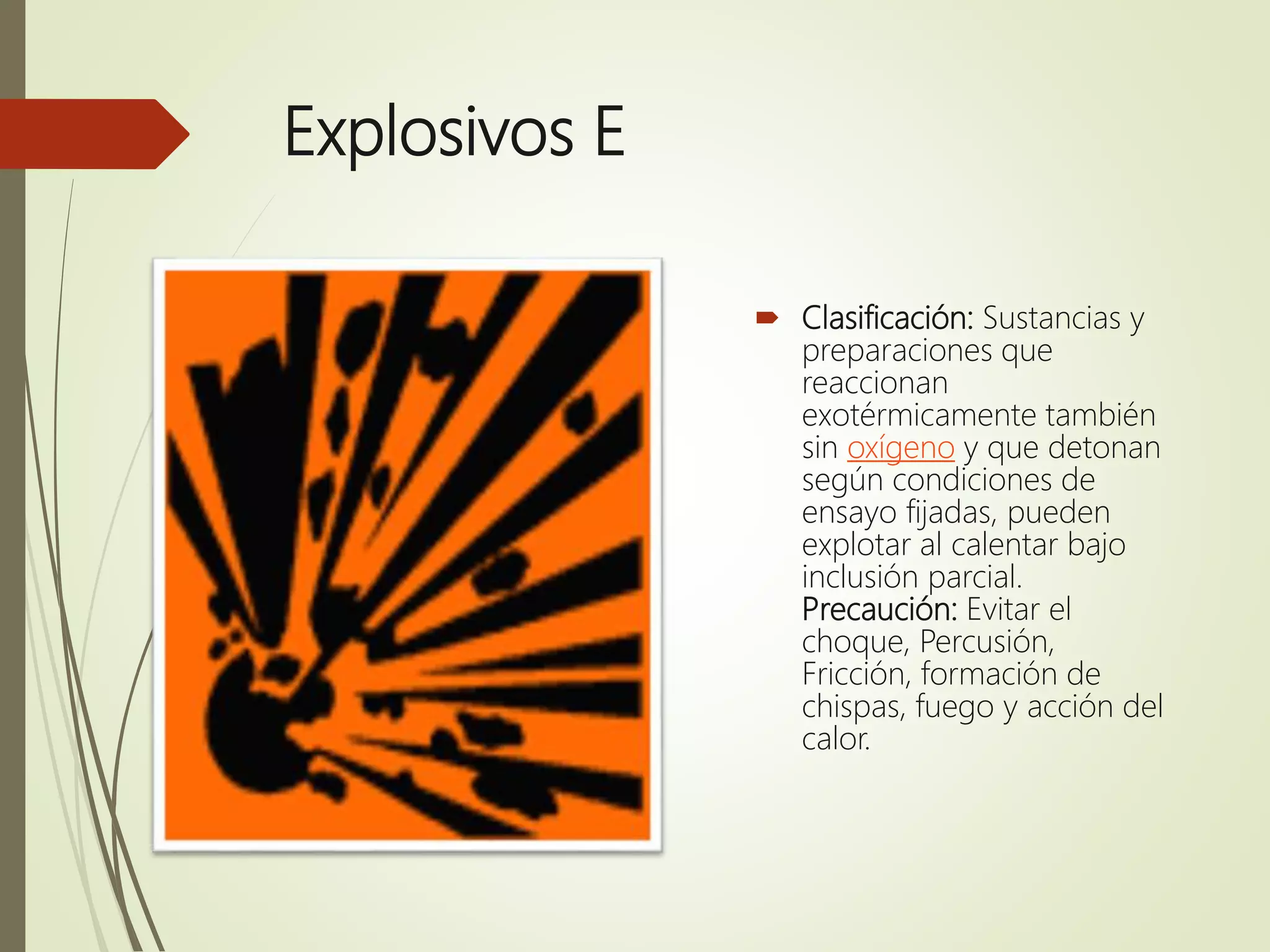 Explosivos E

Clasificación: Sustancias y preparaciones que reaccionan exotérmicamente también sin oxígeno y que detonan según condiciones de ensayo fijadas, pueden explotar al calentar bajo inclusión parcial. Precaución: Evitar el choque, Percusión, Fricción, formación de chispas, fuego y acción del calor.